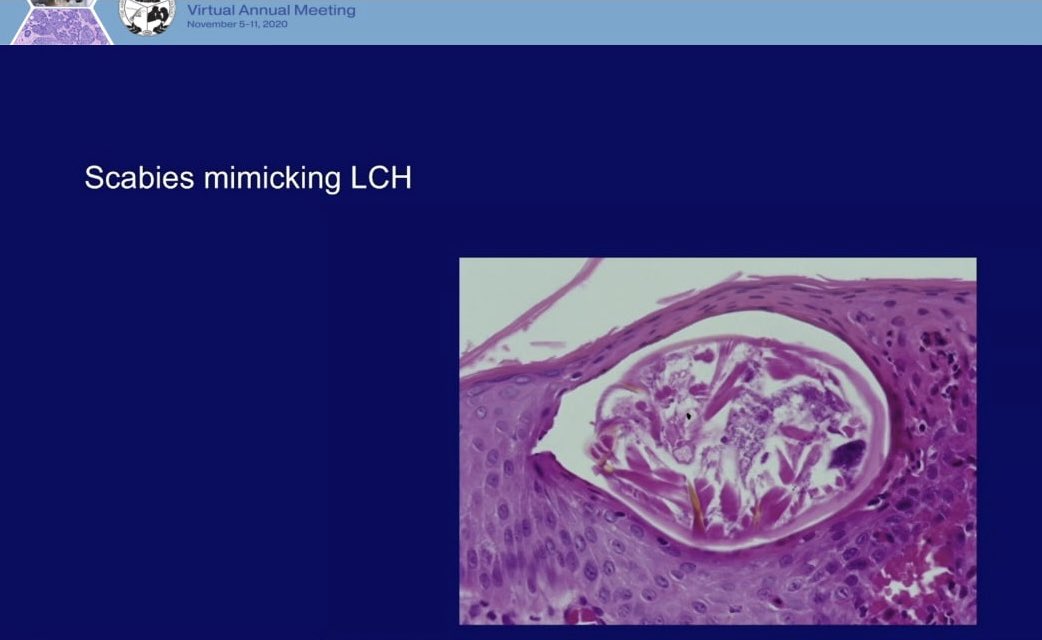 Virtual Annual Meeting
November 5-11, 2020

Scabies mimicking LCH